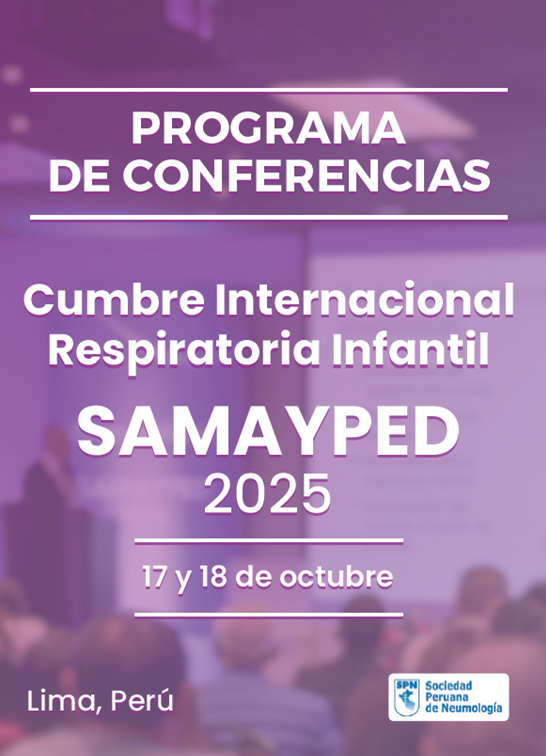 PROGRAMA DE CONFERENCIAS

Cumbre Internacional Respiratoria Infantil

SAMAYPED 2025

17 y 18 de octubre

Lima, Perú

SPN Sociedad Peruana de Neumología